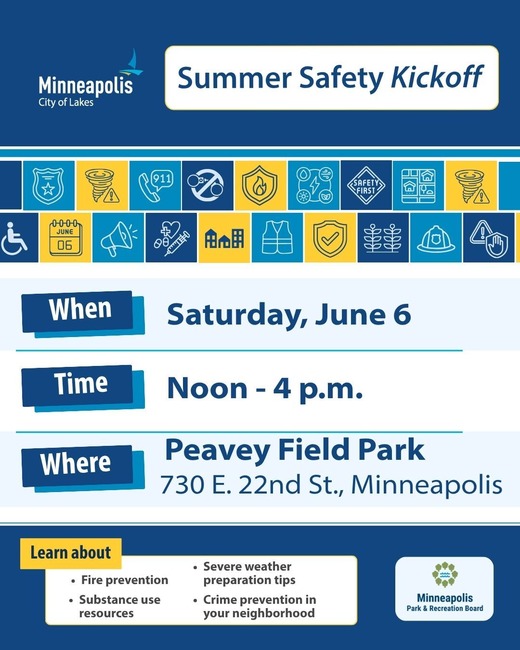 Minneapolis
City of Lakes

Summer Safety Kickoff

911

SAFETY FIRST

JUNE
06

When Saturday, June 6

Time Noon - 4 p.m.

Where Peavey Field Park
730 E. 22nd St., Minneapolis

Learn about

• Fire prevention
• Substance use resources
• Severe weather preparation tips
• Crime prevention in your neighborhood

Minneapolis
Park & Recreation Board